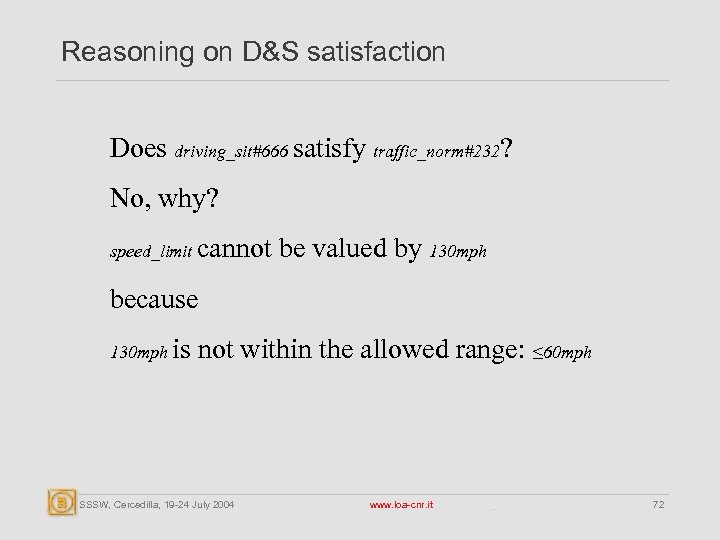 Reasoning on D&S satisfaction

Does driving_sit#666 satisfy traffic_norm#232?

No, why?

speed_limit cannot be valued by 130mph

because

130mph is not within the allowed range: ≤60mph

SSSW, Cercedilla, 19-24 July 2004

www.loa-cnr.it

72